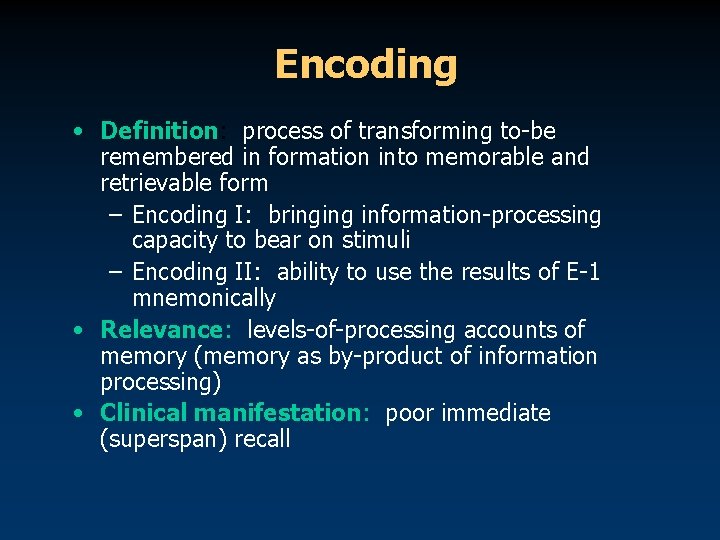 Encoding

• Definition: process of transforming to-be remembered in formation into memorable and retrievable form
– Encoding I: bringing information-processing capacity to bear on stimuli
– Encoding II: ability to use the results of E-1 mnemonically
• Relevance: levels-of-processing accounts of memory (memory as by-product of information processing)
• Clinical manifestation: poor immediate (superspan) recall